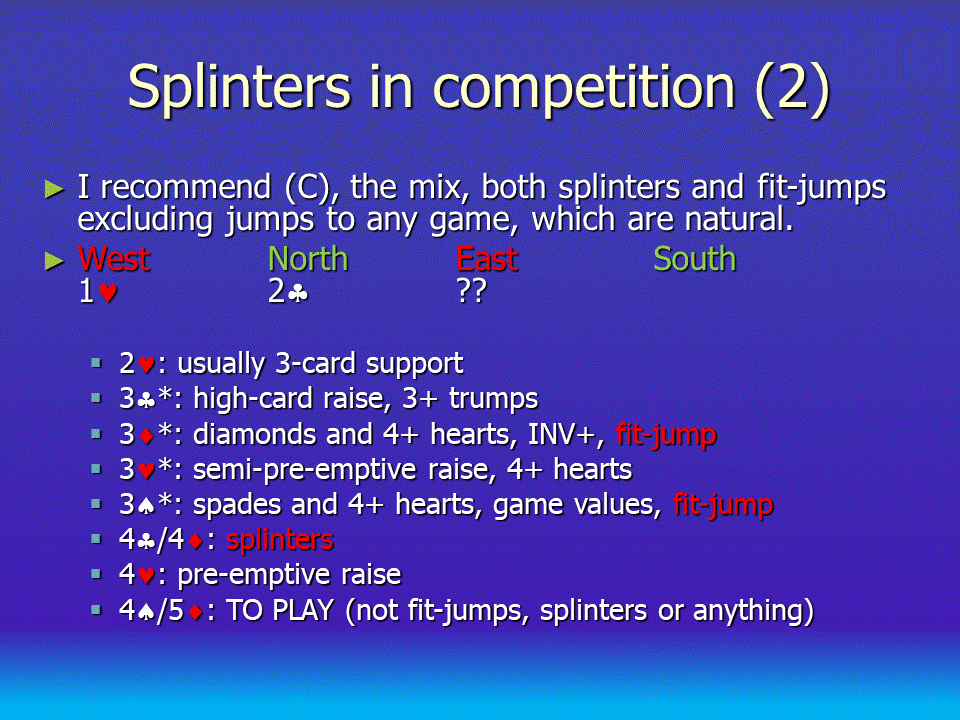 Splinters in competition (2)

► I recommend (C), the mix, both splinters and fit-jumps excluding jumps to any game, which are natural.

► 
| West | North | East | South |
|---|---|---|---|
| 1♥ | 2♣ | ?? | |

▪ 2♥: usually 3-card support
▪ 3♣*: high-card raise, 3+ trumps
▪ 3♦*: diamonds and 4+ hearts, INV+, fit-jump
▪ 3♥*: semi-pre-emptive raise, 4+ hearts
▪ 3♠*: spades and 4+ hearts, game values, fit-jump
▪ 4♣/4♦: splinters
▪ 4♥: pre-emptive raise
▪ 4♠/5♦: TO PLAY (not fit-jumps, splinters or anything)